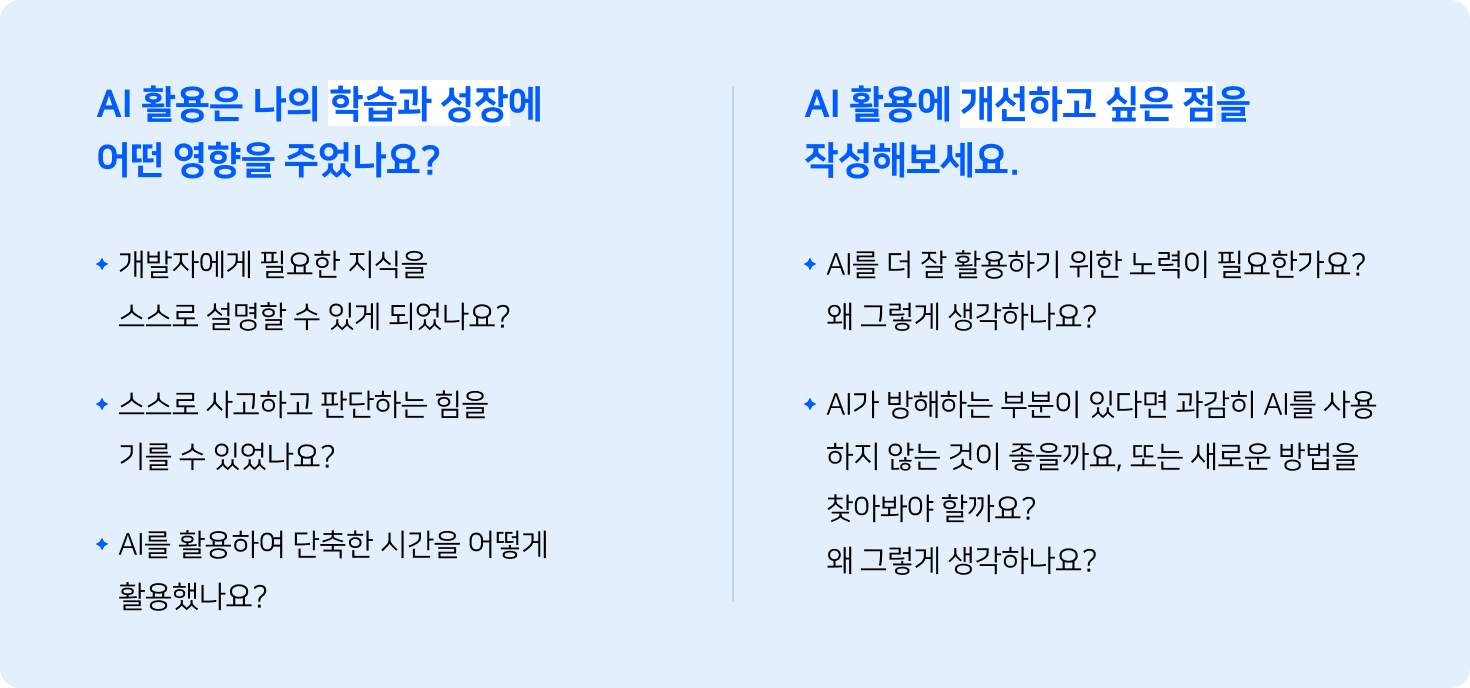 AI 활용은 나의 학습과 성장에 어떤 영향을 주었나요?

✦ 개발자에게 필요한 지식을 스스로 설명할 수 있게 되었나요?

✦ 스스로 사고하고 판단하는 힘을 기를 수 있었나요?

✦ AI를 활용하여 단축한 시간을 어떻게 활용했나요?

AI 활용에 개선하고 싶은 점을 작성해보세요.

✦ AI를 더 잘 활용하기 위한 노력이 필요한가요? 왜 그렇게 생각하나요?

✦ AI가 방해하는 부분이 있다면 과감히 AI를 사용하지 않는 것이 좋을까요, 또는 새로운 방법을 찾아봐야 할까요? 왜 그렇게 생각하나요?